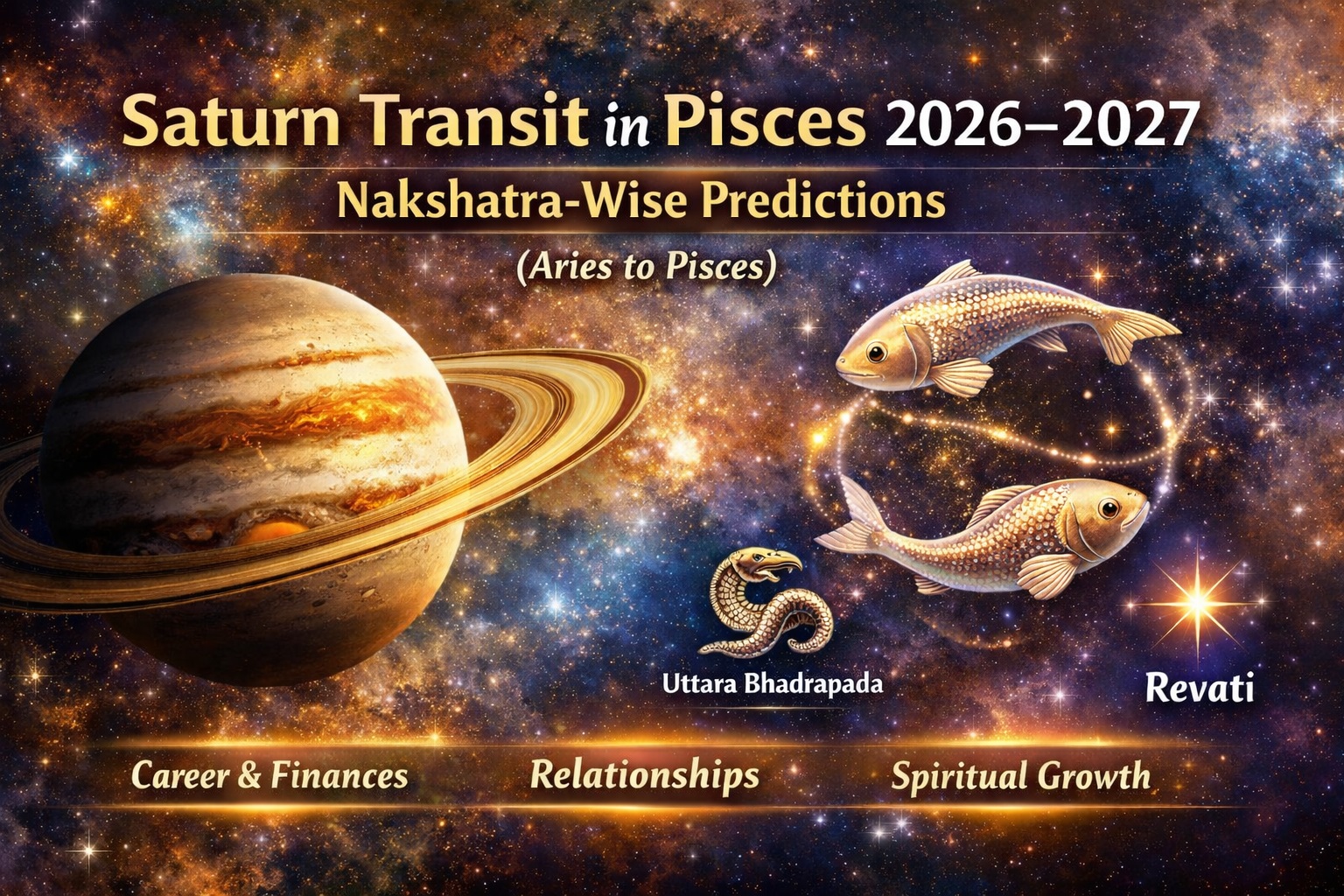 Saturn Transit in Pisces 2026–2027

Nakshatra-Wise Predictions

(Aries to Pisces)

Uttara Bhadrapada

Revati

Career & Finances

Relationships

Spiritual Growth